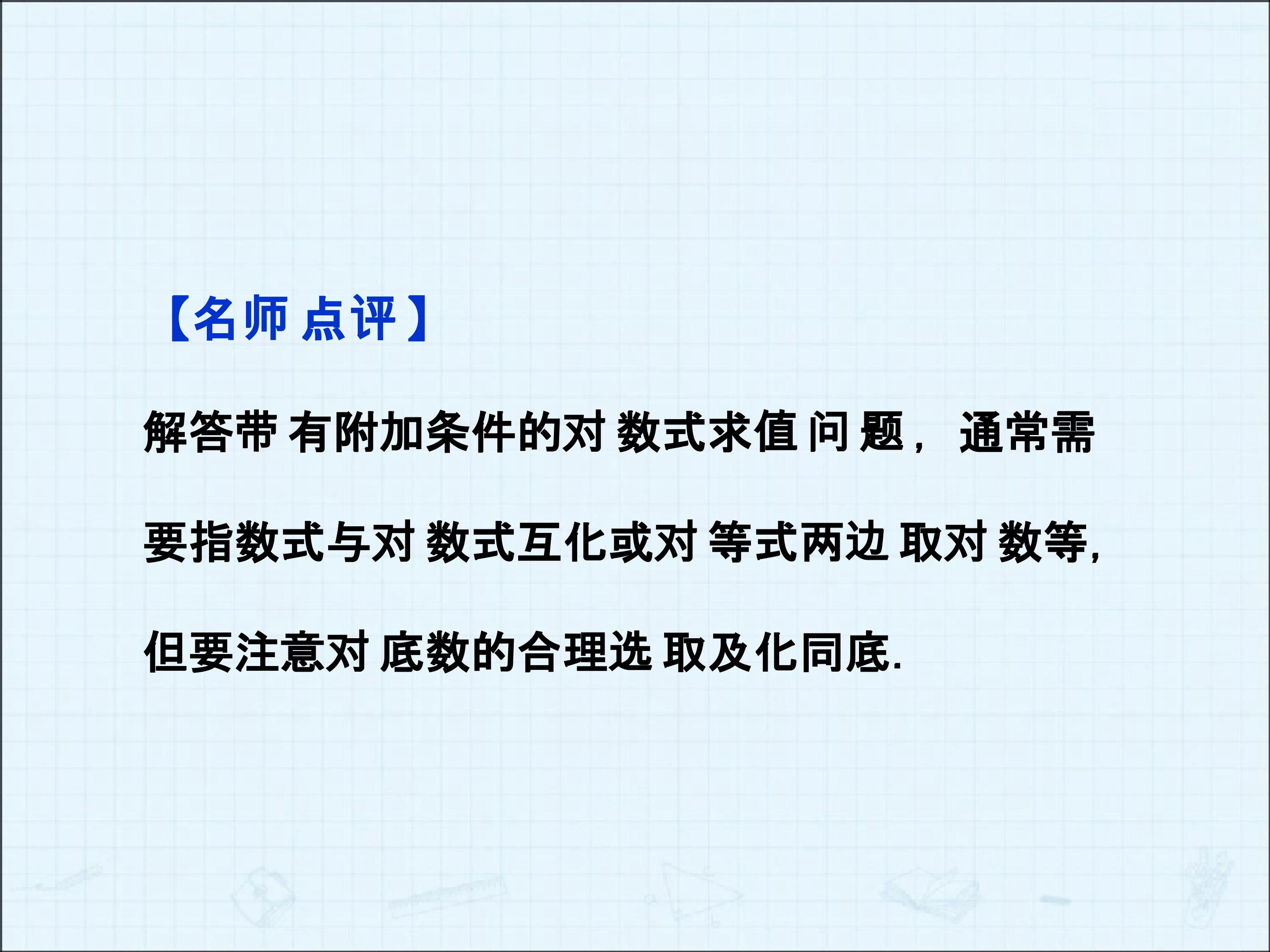 【名师点评】

解答带有附加条件的对数式求值问题，通常需要指数式与对数式互化或对等式两边取对数等,但要注意对底数的合理选取及化同底.